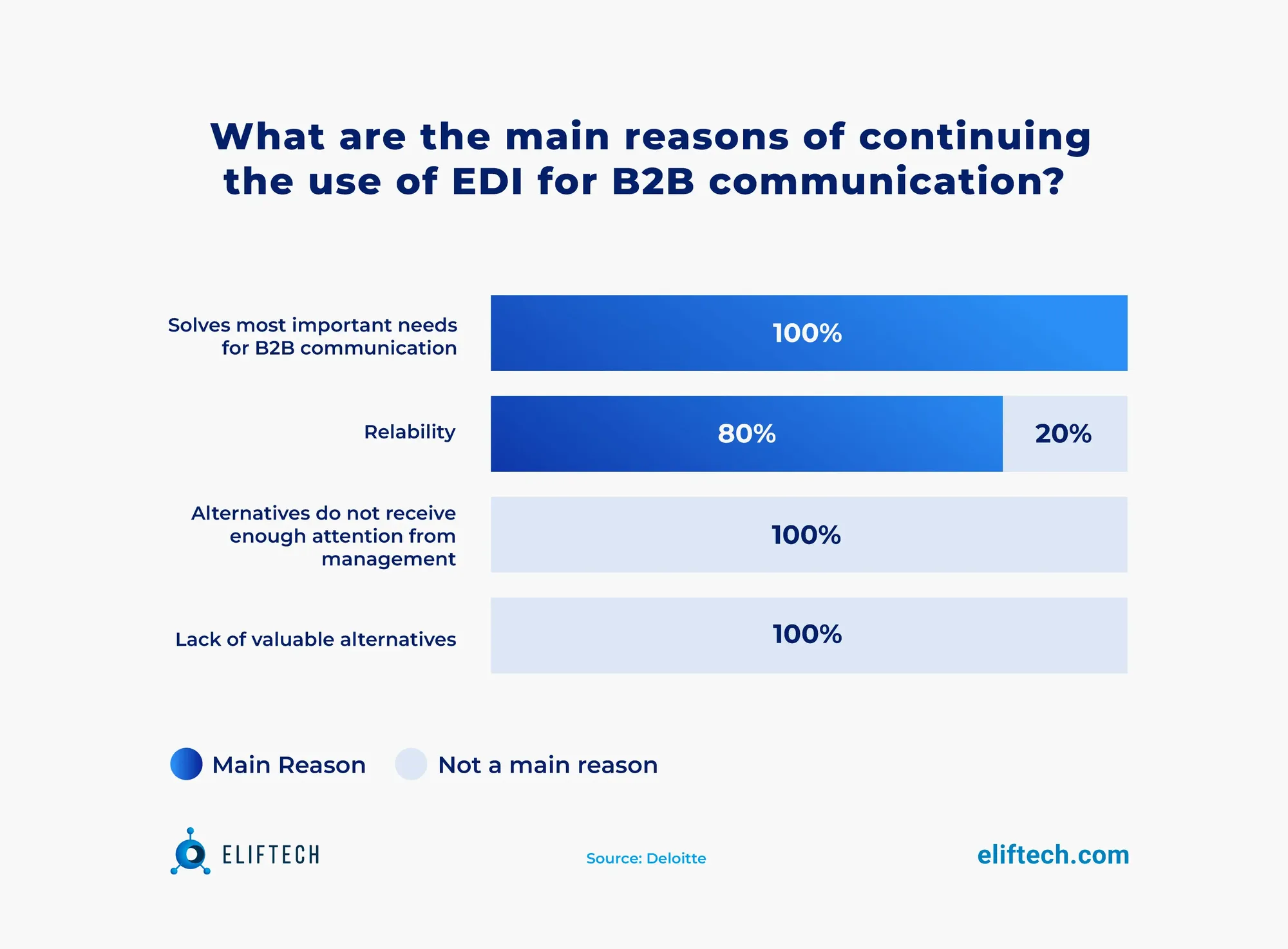 What are the main reasons of continuing the use of EDI for B2B communication?

Solves most important needs for B2B communication
100%

Relability
80%
20%

Alternatives do not receive enough attention from management
100%

Lack of valuable alternatives
100%

Main Reason
Not a main reason

ELIFTECH
Source: Deloitte
eliftech.com